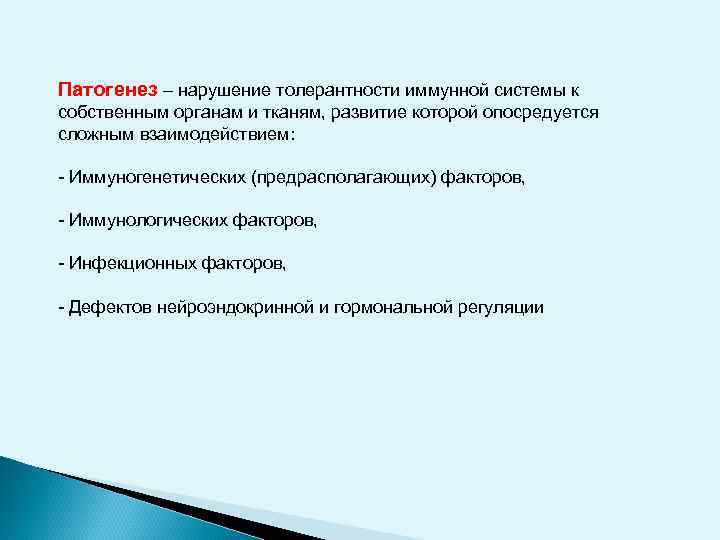 Патогенез – нарушение толерантности иммунной системы к собственным органам и тканям, развитие которой опосредуется сложным взаимодействием:

- Иммуногенетических (предрасполагающих) факторов,

- Иммунологических факторов,

- Инфекционных факторов,

- Дефектов нейроэндокринной и гормональной регуляции